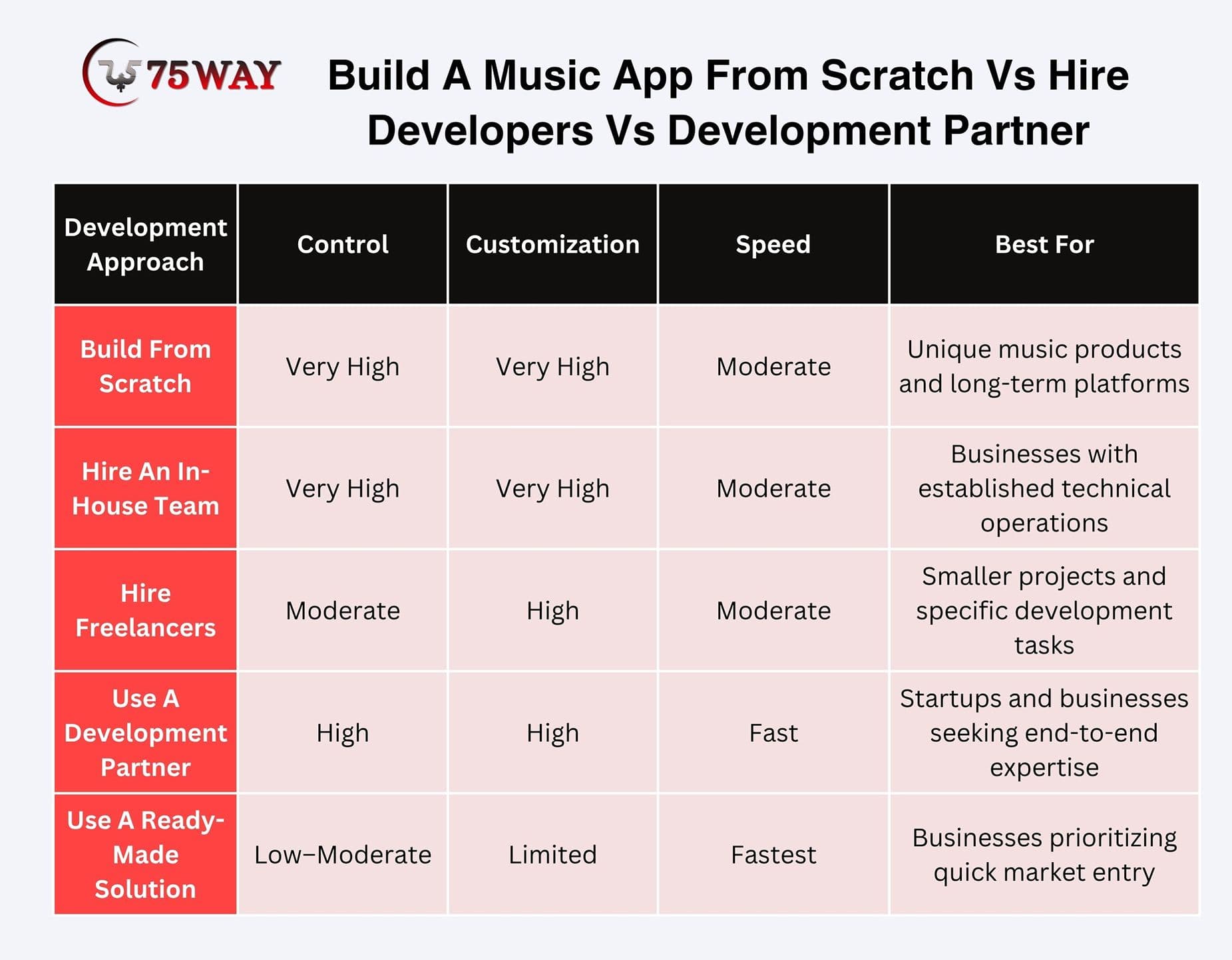 75WAY

Build A Music App From Scratch Vs Hire Developers Vs Development Partner

| Development Approach | Control | Customization | Speed | Best For |
|---|---|---|---|---|
| Build From Scratch | Very High | Very High | Moderate | Unique music products and long-term platforms |
| Hire An In-House Team | Very High | Very High | Moderate | Businesses with established technical operations |
| Hire Freelancers | Moderate | High | Moderate | Smaller projects and specific development tasks |
| Use A Development Partner | High | High | Fast | Startups and businesses seeking end-to-end expertise |
| Use A Ready-Made Solution | Low–Moderate | Limited | Fastest | Businesses prioritizing quick market entry |